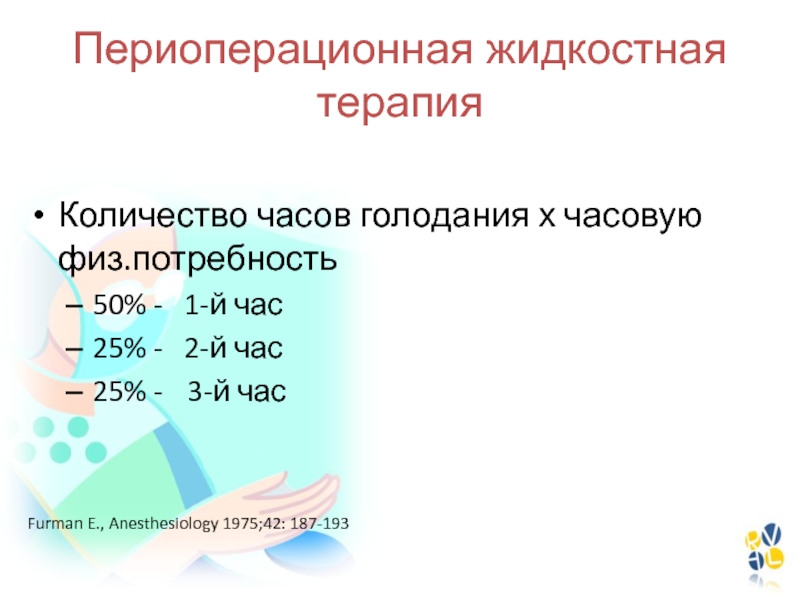 Периоперационная жидкостная терапия

• Количество часов голодания х часовую физ.потребность
– 50% - 1-й час
– 25% - 2-й час
– 25% - 3-й час

Furman E., Anesthesiology 1975;42: 187-193